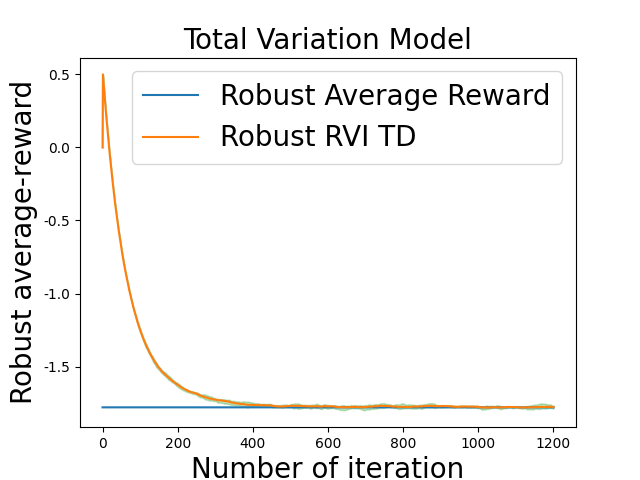 Total Variation Model

Robust Average Reward
Robust RVI TD

Robust average-reward

0.5
0.0
-0.5
-1.0
-1.5

0
200
400
600
800
1000
1200

Number of iteration